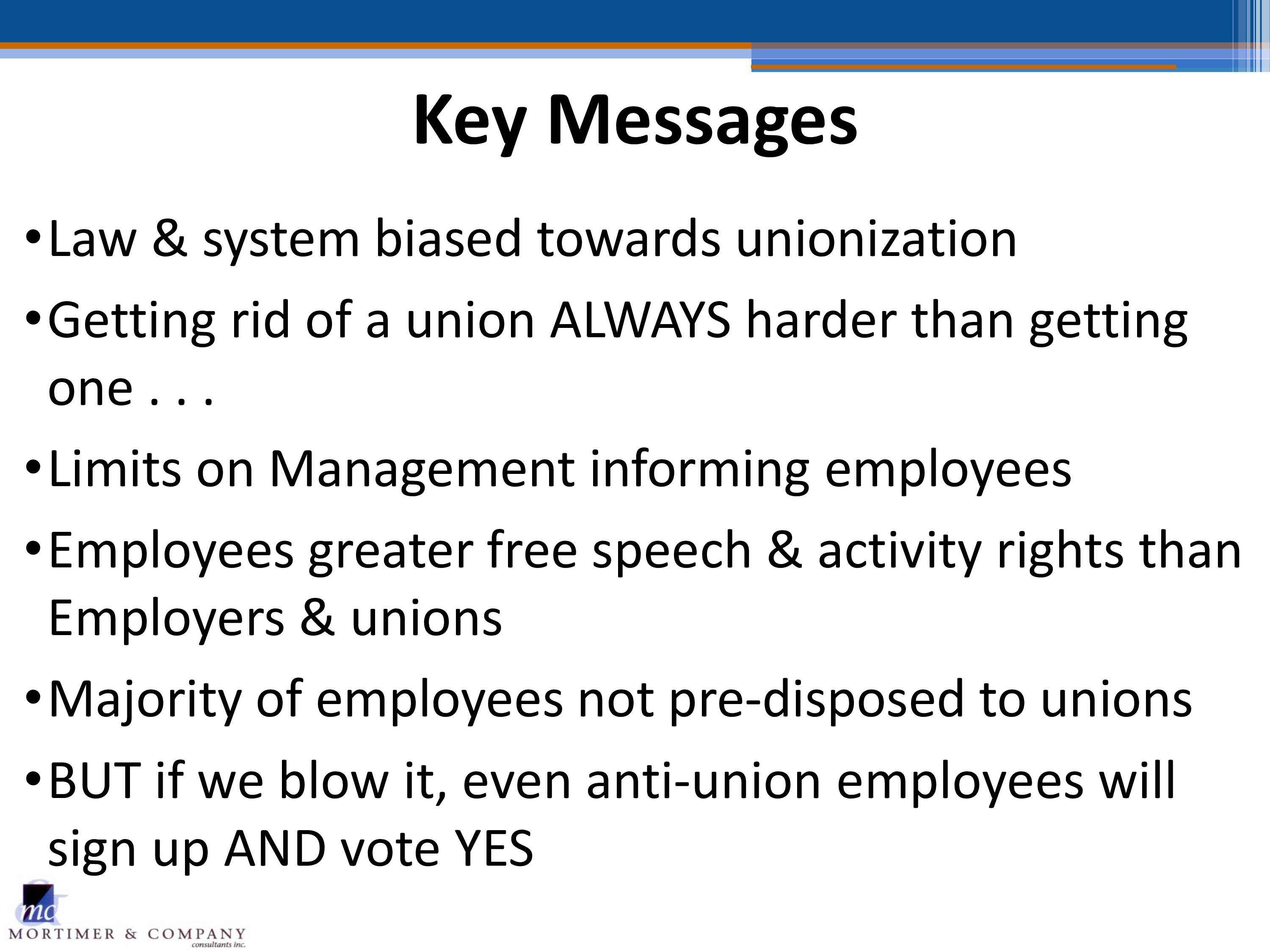 Key Messages

• Law & system biased towards unionization

• Getting rid of a union ALWAYS harder than getting one . . .

• Limits on Management informing employees

• Employees greater free speech & activity rights than Employers & unions

• Majority of employees not pre-disposed to unions

• BUT if we blow it, even anti-union employees will sign up AND vote YES

mc
MORTIMER & COMPANY
consultants inc.